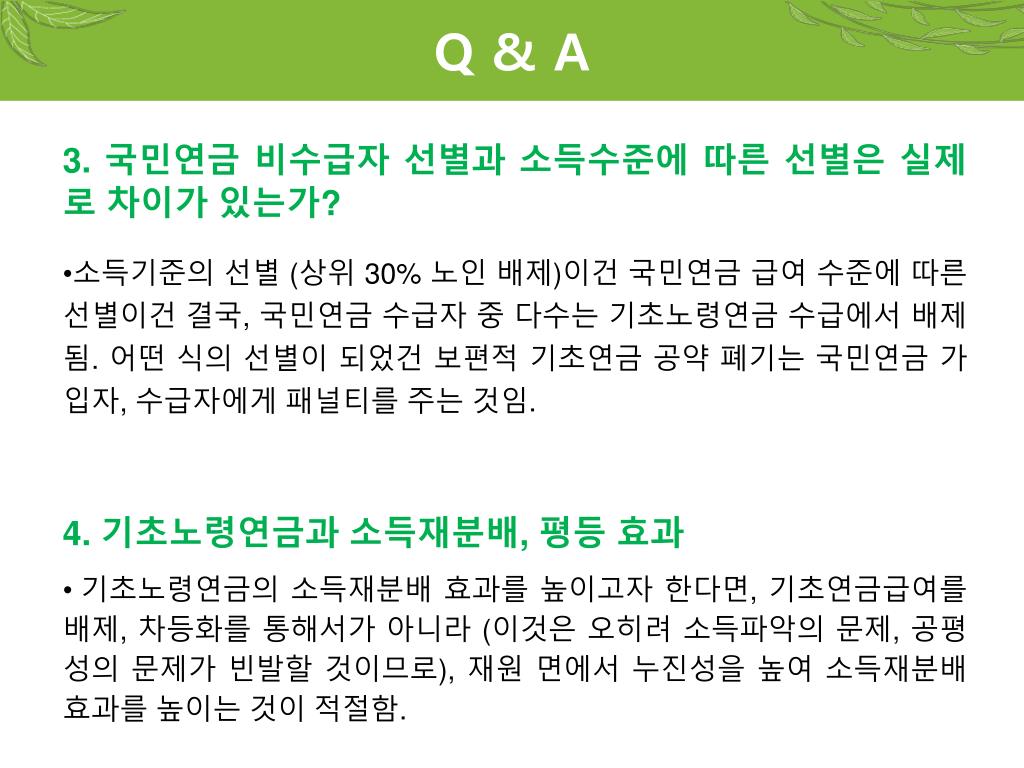 Q & A

3. 국민연금 비수급자 선별과 소득수준에 따른 선별은 실제로 차이가 있는가?

•소득기준의 선별 (상위 30% 노인 배제)이건 국민연금 급여 수준에 따른 선별이건 결국, 국민연금 수급자 중 다수는 기초노령연금 수급에서 배제됨. 어떤 식의 선별이 되었건 보편적 기초연금 공약 폐기는 국민연금 가입자, 수급자에게 패널티를 주는 것임.

4. 기초노령연금과 소득재분배, 평등 효과

• 기초노령연금의 소득재분배 효과를 높이고자 한다면, 기초연금급여를 배제, 차등화를 통해서가 아니라 (이것은 오히려 소득파악의 문제, 공평성의 문제가 빈발할 것이므로), 재원 면에서 누진성을 높여 소득재분배 효과를 높이는 것이 적절함.